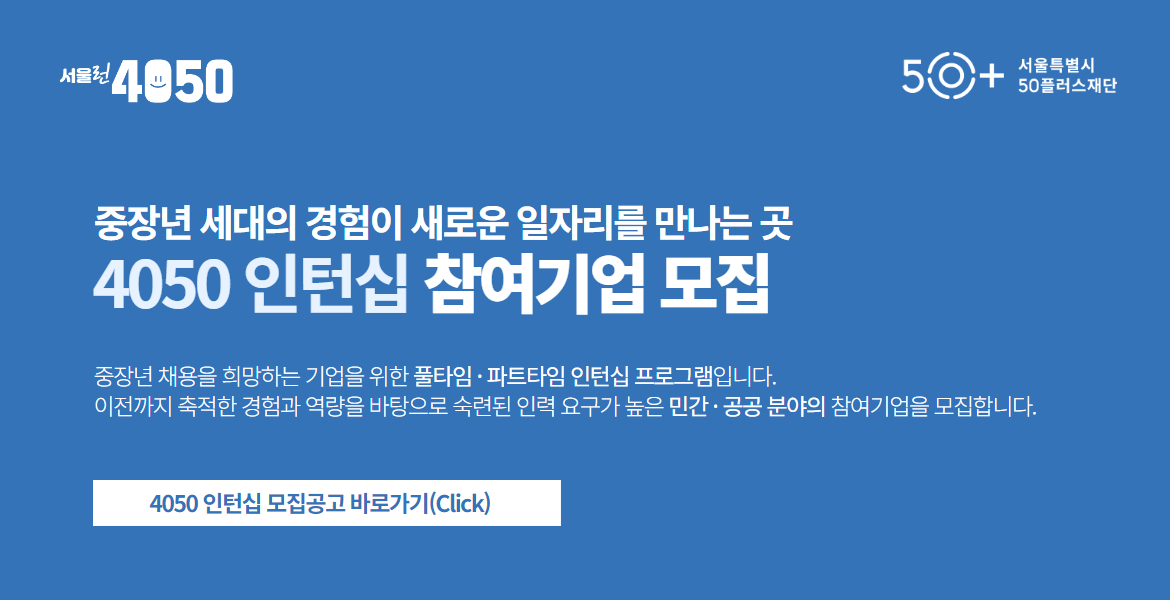 서울런 4050

50+ 서울특별시 50플러스재단

중장년 세대의 경험이 새로운 일자리를 만나는 곳
4050 인턴십 참여기업 모집

중장년 채용을 희망하는 기업을 위한 풀타임 · 파트타임 인턴십 프로그램입니다.
이전까지 축적한 경험과 역량을 바탕으로 숙련된 인력 요구가 높은 민간 · 공공 분야의 참여기업을 모집합니다.

4050 인턴십 모집공고 바로가기(Click)